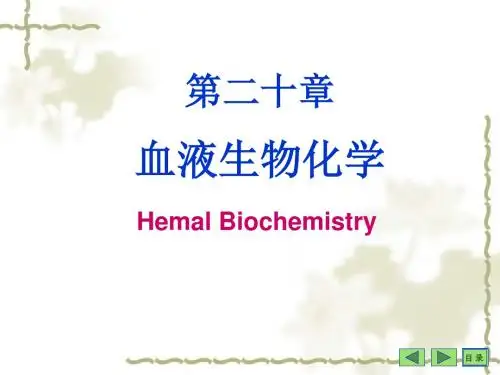 第二十章

血液生物化学

Hemal Biochemistry

目录